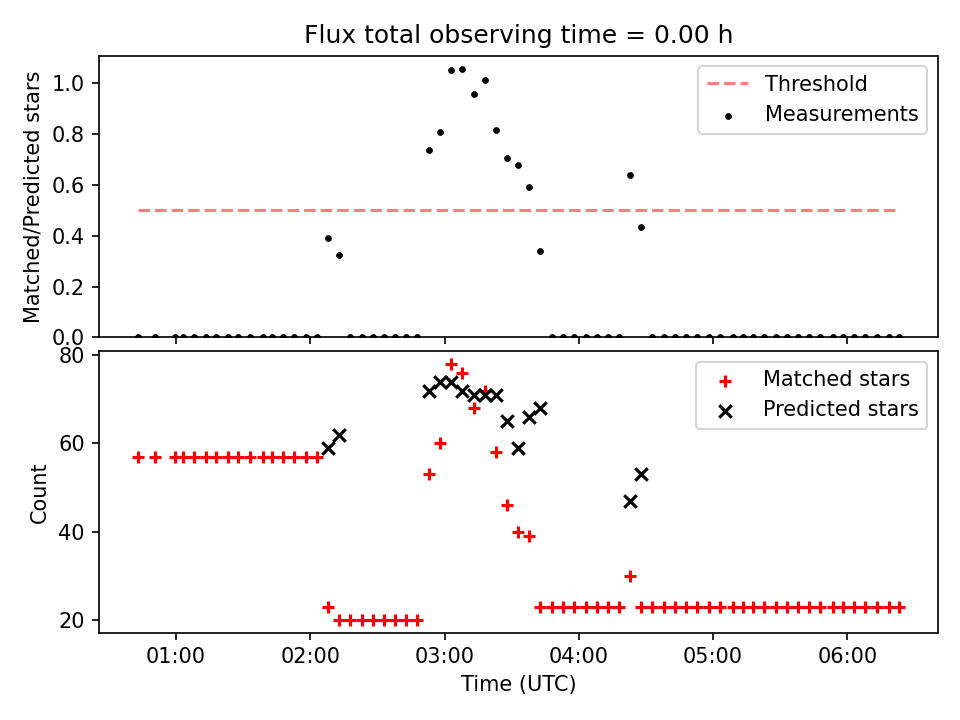 Flux total observing time = 0.00 h

Matched/Predicted stars

1.0
0.8
0.6
0.4
0.2
0.0

Threshold
Measurements

Count

80
60
40
20

Matched stars
Predicted stars

01:00
02:00
03:00
04:00
05:00
06:00

Time (UTC)